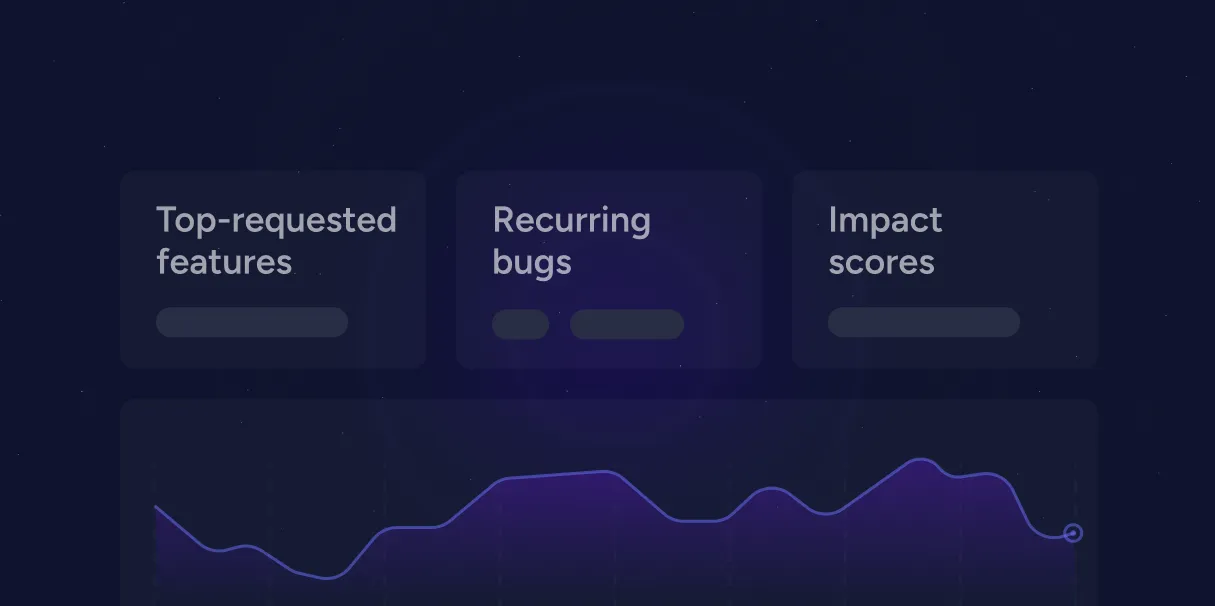 Top-requested features

Recurring bugs

Impact scores